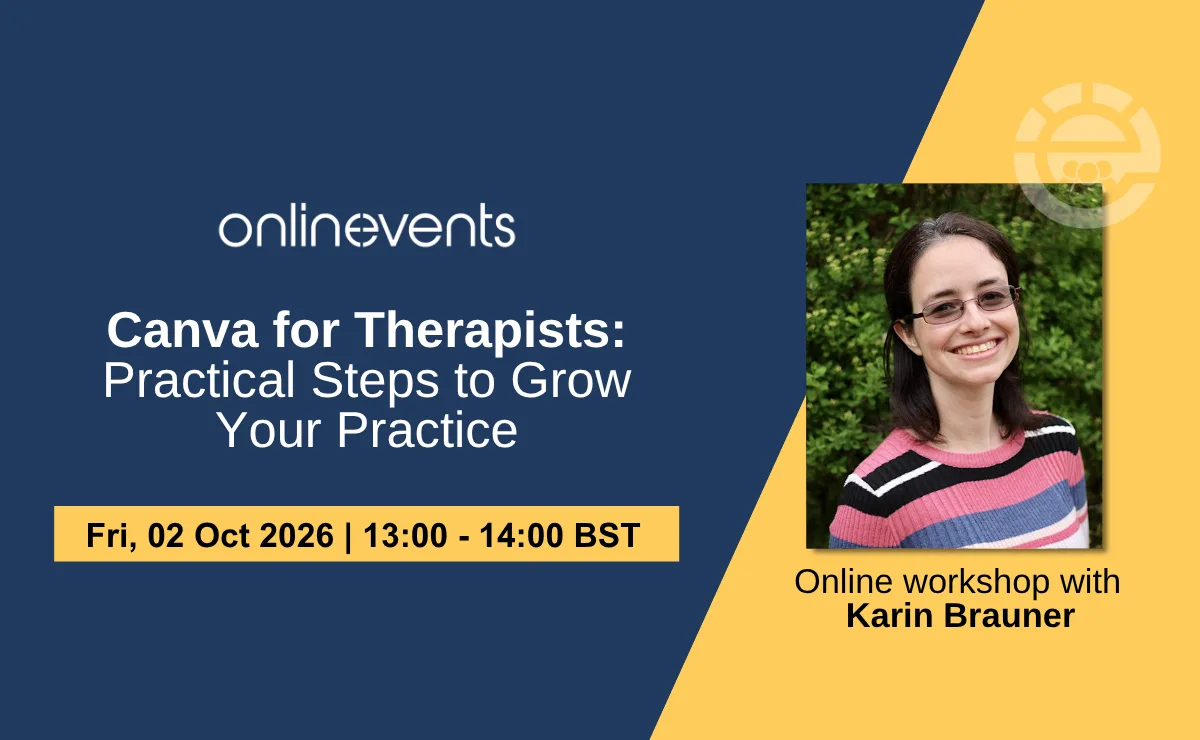 onlinevents

Canva for Therapists: Practical Steps to Grow Your Practice

Fri, 02 Oct 2026 | 13:00 - 14:00 BST

Online workshop with
Karin Brauner